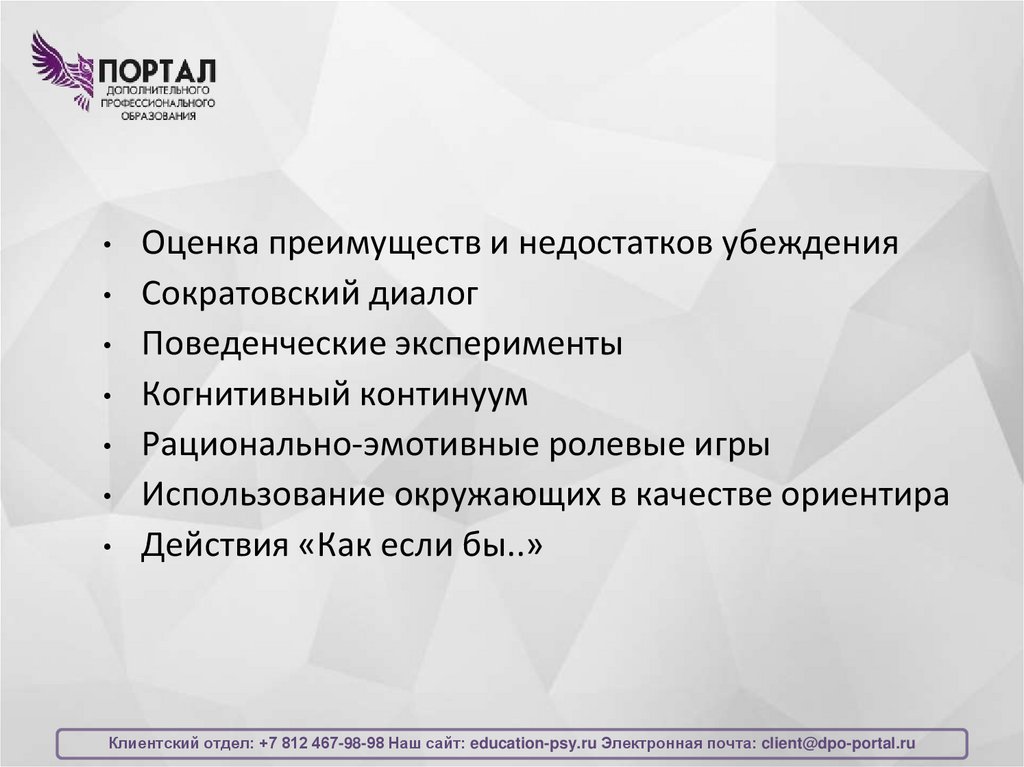 ПОРТАЛ
ДОПОЛНИТЕЛЬНОГО ПРОФЕССИОНАЛЬНОГО ОБРАЗОВАНИЯ

• Оценка преимуществ и недостатков убеждения
• Сократовский диалог
• Поведенческие эксперименты
• Когнитивный континуум
• Рационально-эмотивные ролевые игры
• Использование окружающих в качестве ориентира
• Действия «Как если бы..»

Клиентский отдел: +7 812 467-98-98 Наш сайт: education-psy.ru Электронная почта: client@dpo-portal.ru